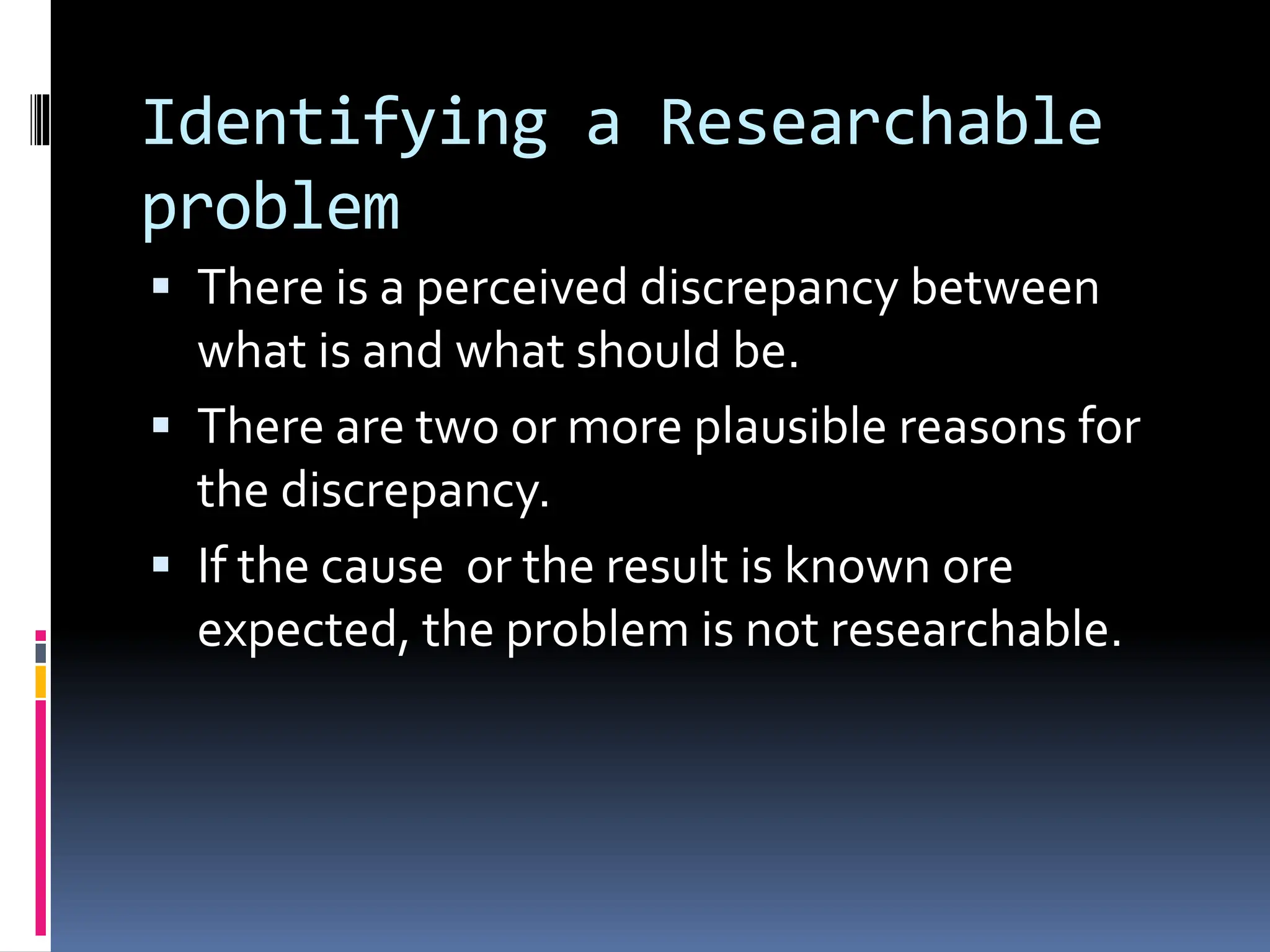 Identifying a Researchable problem

▪ There is a perceived discrepancy between what is and what should be.

▪ There are two or more plausible reasons for the discrepancy.

▪ If the cause  or the result is known ore expected, the problem is not researchable.